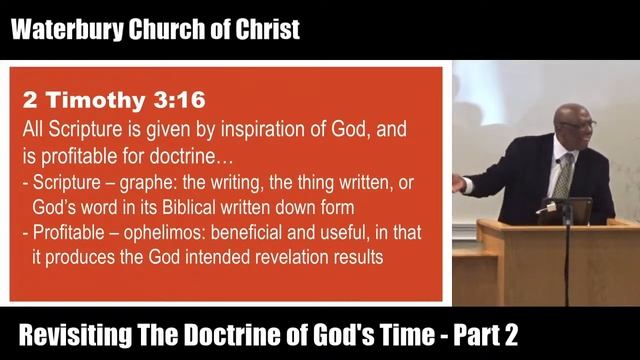 Waterbury Church of Christ

2 Timothy 3:16

All Scripture is given by inspiration of God, and is profitable for doctrine…

- Scripture – graphe: the writing, the thing written, or God's word in its Biblical written down form
- Profitable – ophelimos: beneficial and useful, in that it produces the God intended revelation results

Revisiting The Doctrine of God's Time - Part 2